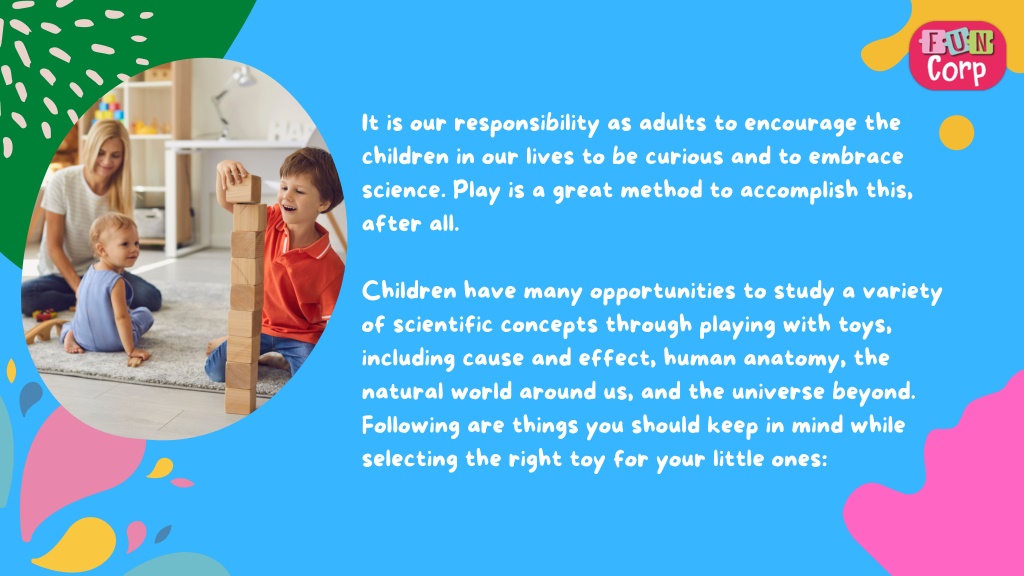 FUN Corp

It is our responsibility as adults to encourage the children in our lives to be curious and to embrace science. Play is a great method to accomplish this, after all.

Children have many opportunities to study a variety of scientific concepts through playing with toys, including cause and effect, human anatomy, the natural world around us, and the universe beyond. Following are things you should keep in mind while selecting the right toy for your little ones: